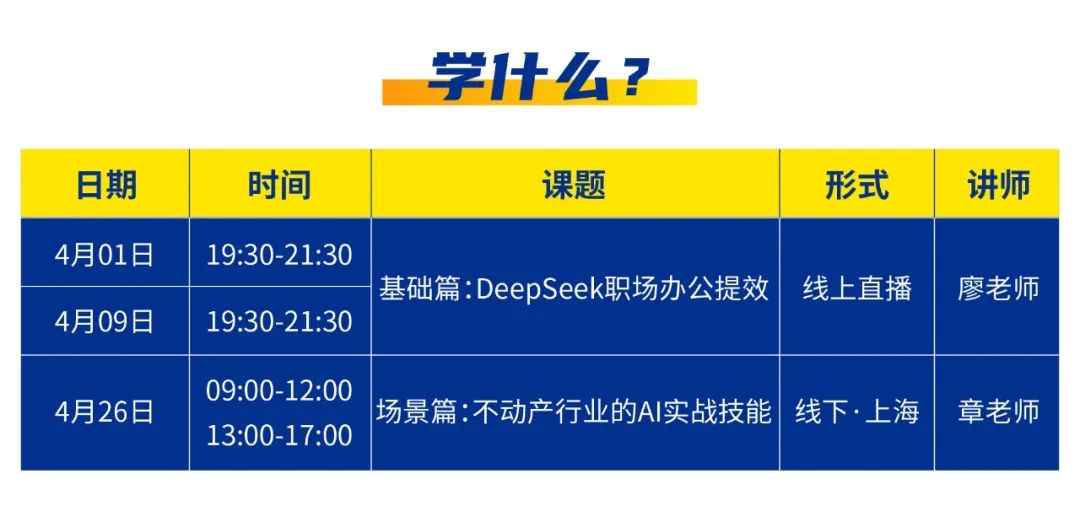 学什么？

| 日期 | 时间 | 课题 | 形式 | 讲师 |
|---|---|---|---|---|
| 4月01日 | 19:30-21:30 | 基础篇：DeepSeek职场办公提效 | 线上直播 | 廖老师 |
| 4月09日 | 19:30-21:30 | 基础篇：DeepSeek职场办公提效 | 线上直播 | 廖老师 |
| 4月26日 | 09:00-12:00 13:00-17:00 | 场景篇：不动产行业的AI实战技能 | 线下·上海 | 章老师 |